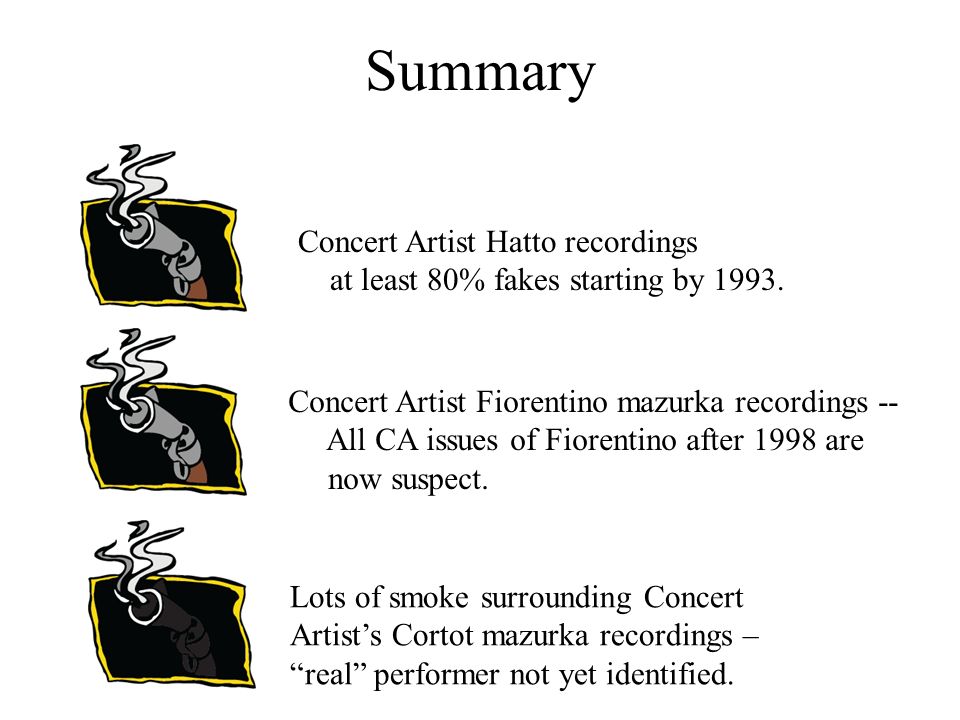 Summary

Concert Artist Hatto recordings at least 80% fakes starting by 1993.

Concert Artist Fiorentino mazurka recordings -- All CA issues of Fiorentino after 1998 are now suspect.

Lots of smoke surrounding Concert Artist’s Cortot mazurka recordings – “real” performer not yet identified.